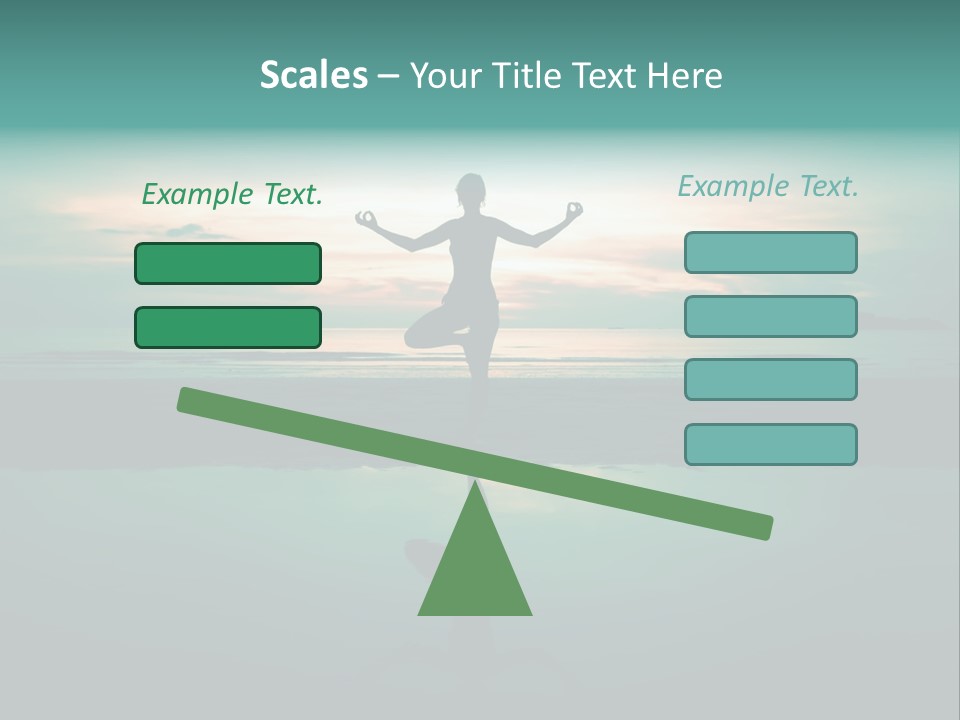 Scales – Your Title Text Here

Example Text.

Example Text.